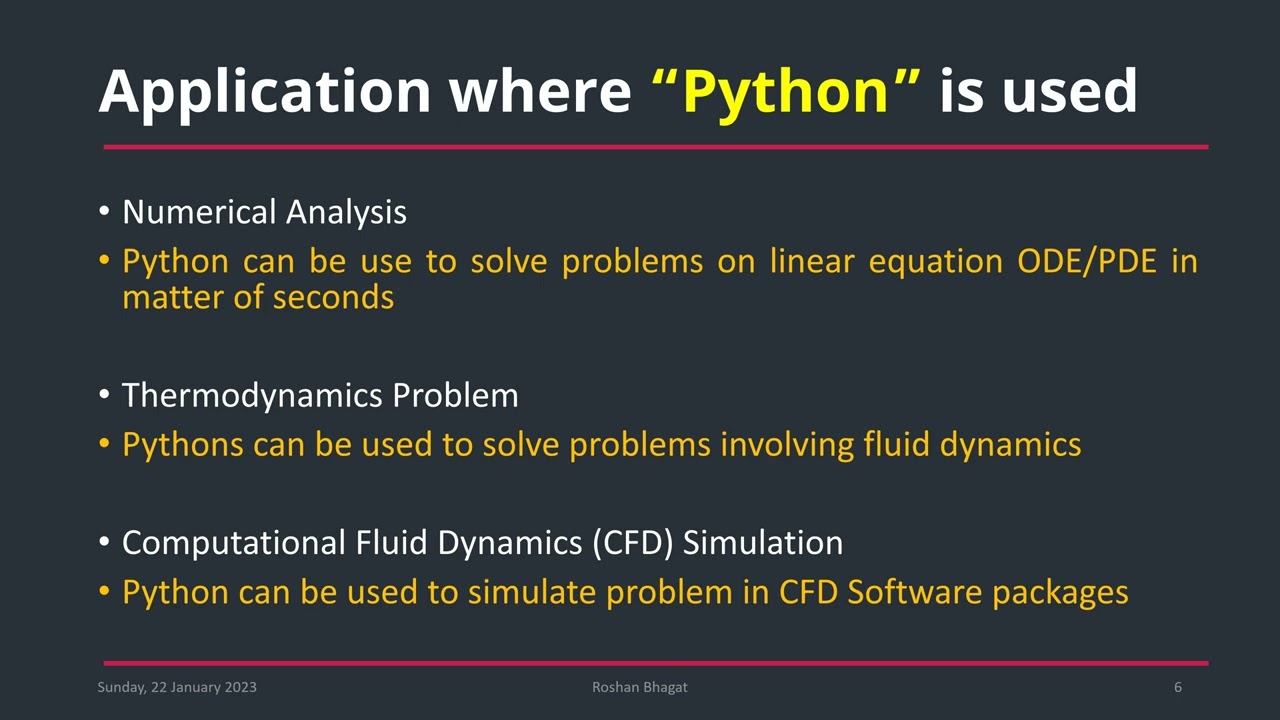 Application where “Python” is used

• Numerical Analysis
• Python can be use to solve problems on linear equation ODE/PDE in matter of seconds

• Thermodynamics Problem
• Pythons can be used to solve problems involving fluid dynamics

• Computational Fluid Dynamics (CFD) Simulation
• Python can be used to simulate problem in CFD Software packages

Sunday, 22 January 2023 Roshan Bhagat 6